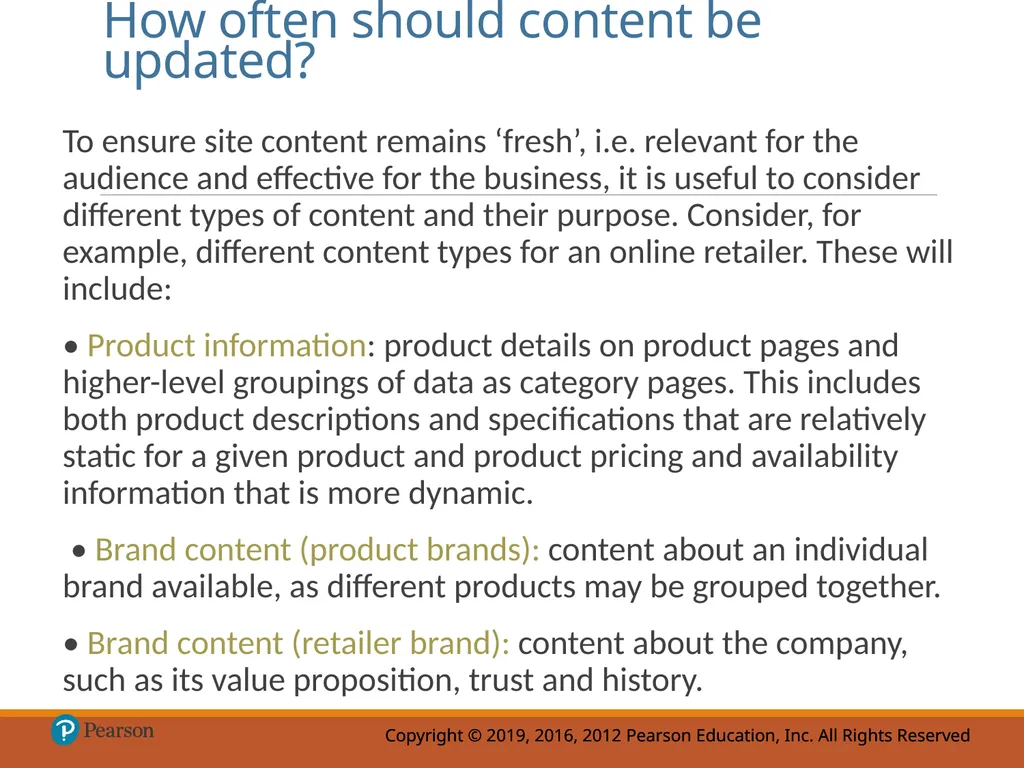 How often should content be updated?

To ensure site content remains ‘fresh’, i.e. relevant for the audience and effective for the business, it is useful to consider different types of content and their purpose. Consider, for example, different content types for an online retailer. These will include:

• Product information: product details on product pages and higher-level groupings of data as category pages. This includes both product descriptions and specifications that are relatively static for a given product and product pricing and availability information that is more dynamic.

• Brand content (product brands): content about an individual brand available, as different products may be grouped together.

• Brand content (retailer brand): content about the company, such as its value proposition, trust and history.

Pearson

Copyright © 2019, 2016, 2012 Pearson Education, Inc. All Rights Reserved